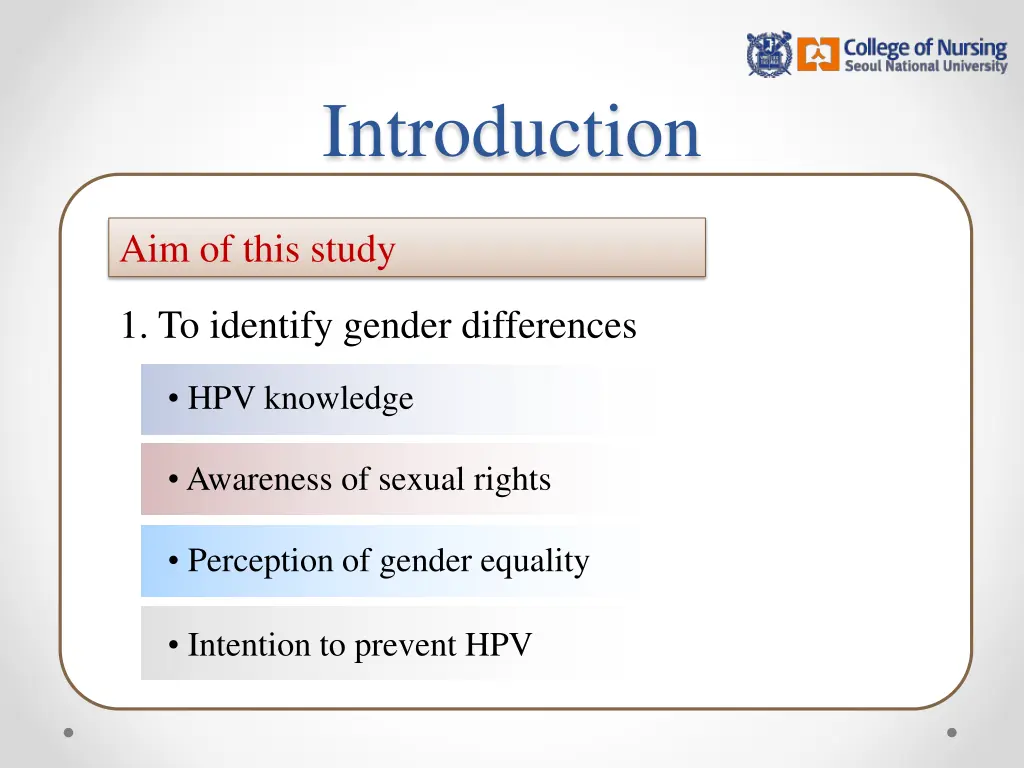 College of Nursing
Seoul National University

Introduction

Aim of this study

1. To identify gender differences

• HPV knowledge

• Awareness of sexual rights

• Perception of gender equality

• Intention to prevent HPV